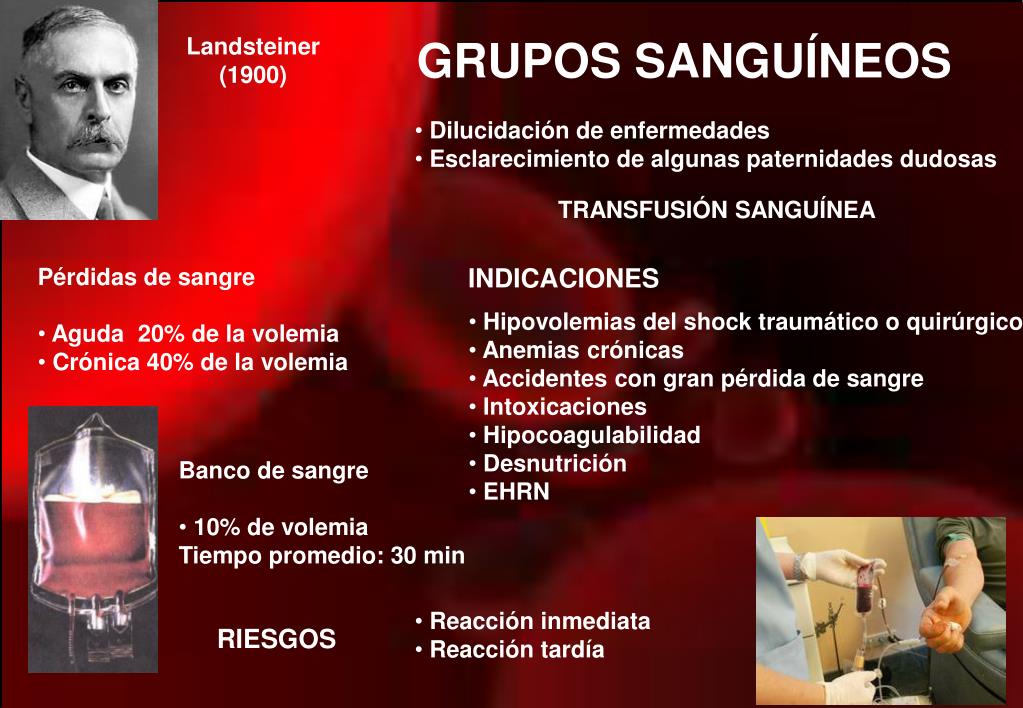 Landsteiner
(1900)

GRUPOS SANGUÍNEOS

• Dilucidación de enfermedades
• Esclarecimiento de algunas paternidades dudosas

TRANSFUSIÓN SANGUÍNEA

Pérdidas de sangre

• Aguda 20% de la volemia
• Crónica 40% de la volemia

INDICACIONES

• Hipovolemias del shock traumático o quirúrgico
• Anemias crónicas
• Accidentes con gran pérdida de sangre
• Intoxicaciones
• Hipocoagulabilidad
• Desnutrición
• EHRN

Banco de sangre

• 10% de volemia
Tiempo promedio: 30 min

RIESGOS

• Reacción inmediata
• Reacción tardía